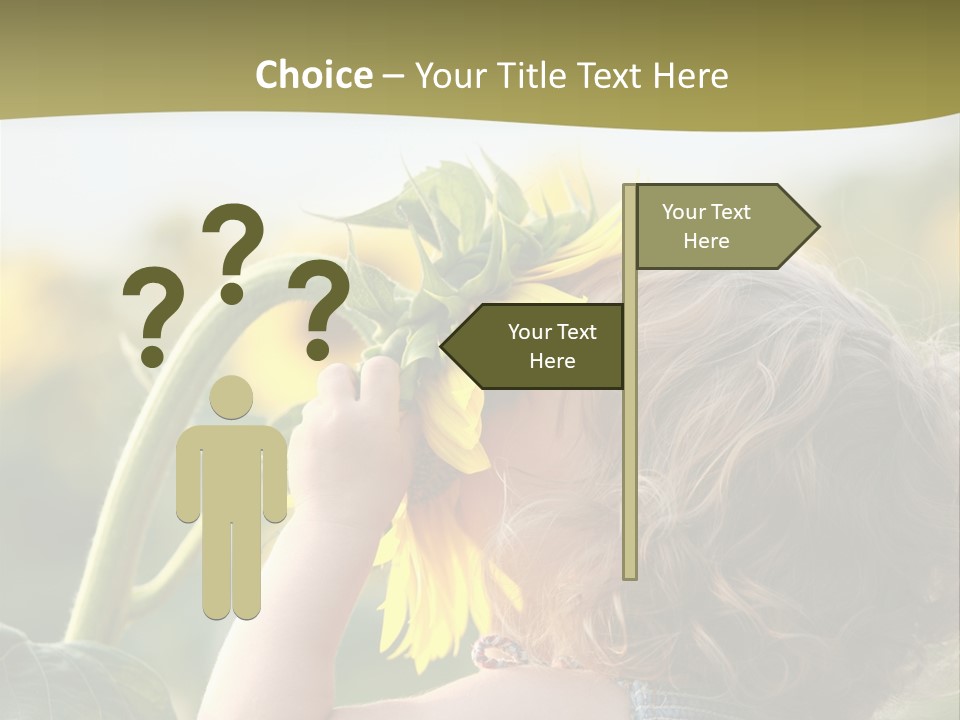 Choice – Your Title Text Here

? ? ?

Your Text Here

Your Text Here